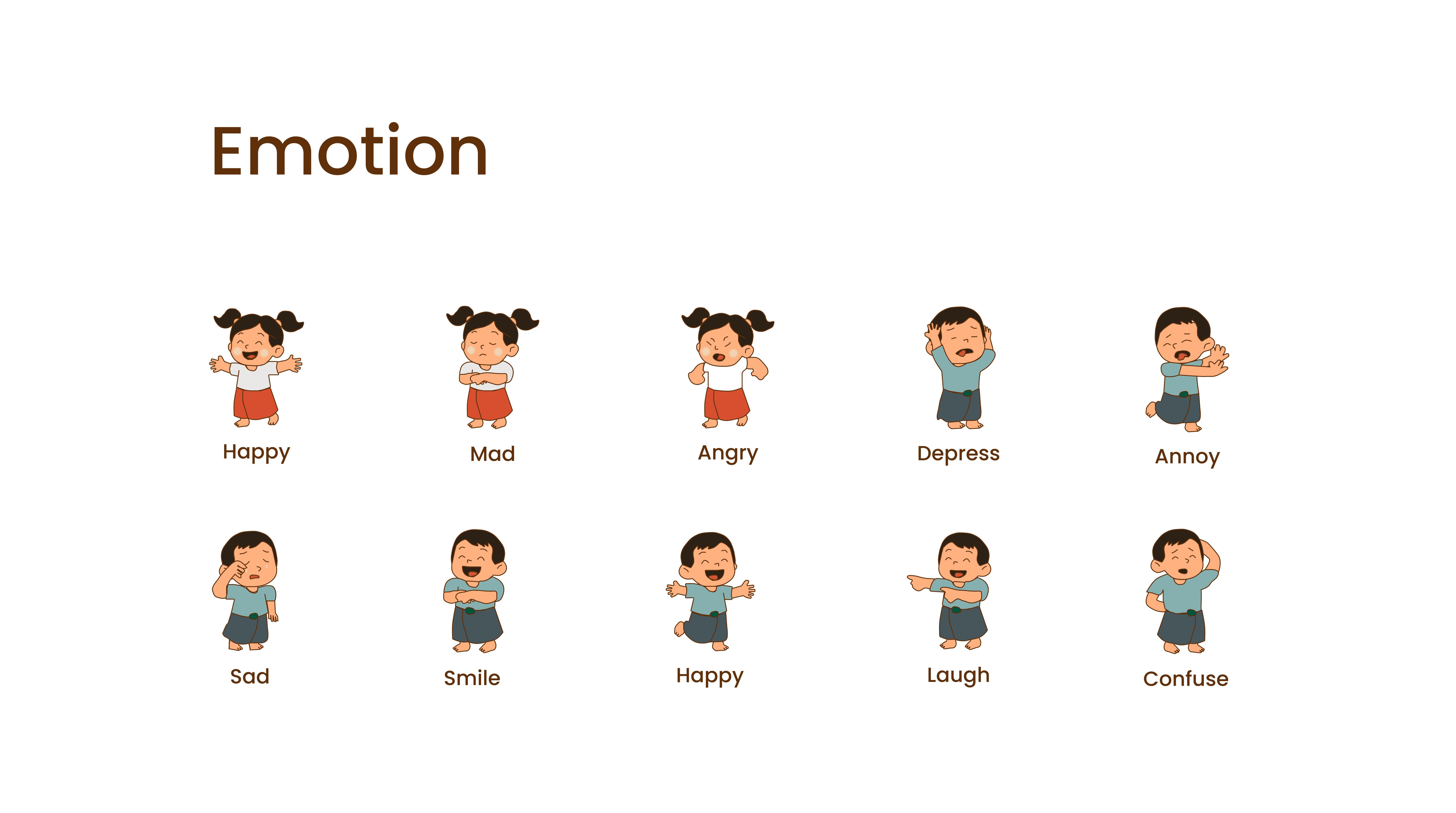 Emotion

Happy

Mad

Angry

Depress

Annoy

Sad

Smile

Happy

Laugh

Confuse